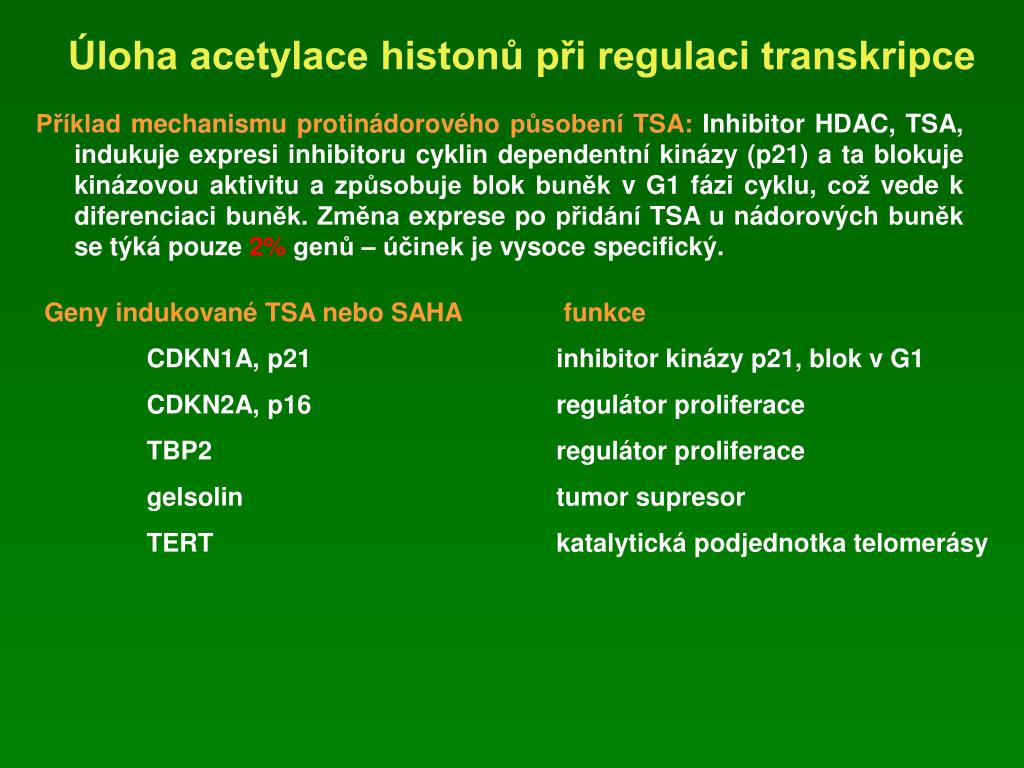 Úloha acetylace histonů při regulaci transkripce

Příklad mechanismu protinádorového působení TSA: Inhibitor HDAC, TSA, indukuje expresi inhibitoru cyklin dependentní kinázy (p21) a ta blokuje kinázovou aktivitu a způsobuje blok buněk v G1 fázi cyklu, což vede k diferenciaci buněk. Změna exprese po přidání TSA u nádorových buněk se týká pouze 2% genů – účinek je vysoce specifický.

| Geny indukované TSA nebo SAHA | funkce |
|---|---|
| CDKN1A, p21 | inhibitor kinázy p21, blok v G1 |
| CDKN2A, p16 | regulátor proliferace |
| TBP2 | regulátor proliferace |
| gelsolin | tumor supresor |
| TERT | katalytická podjednotka telomerásy |